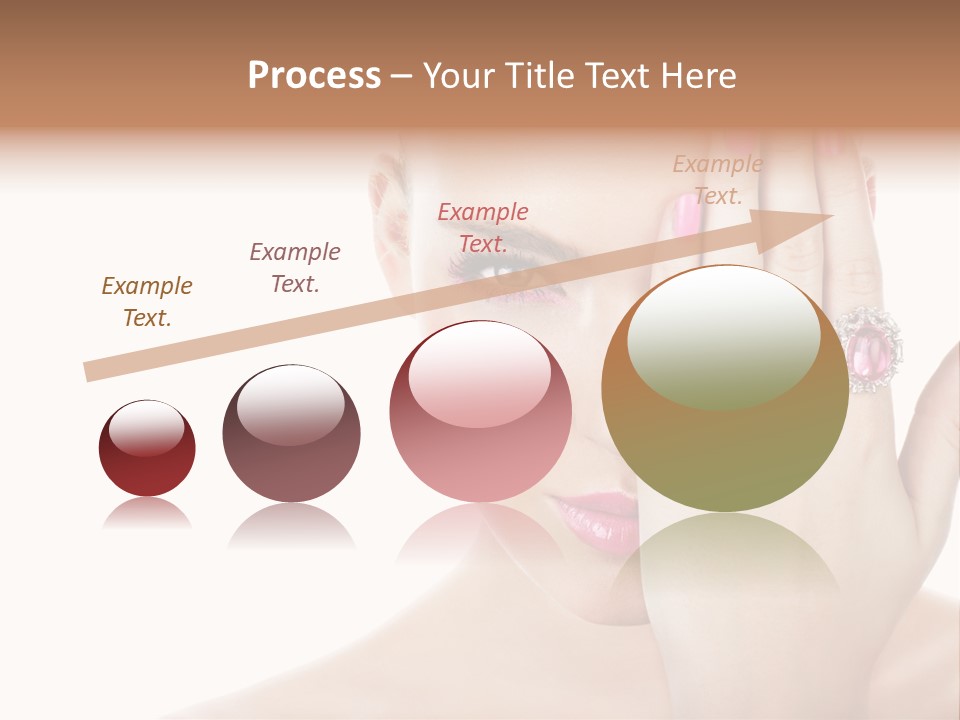 Process – Your Title Text Here

Example Text.

Example Text.

Example Text.

Example Text.